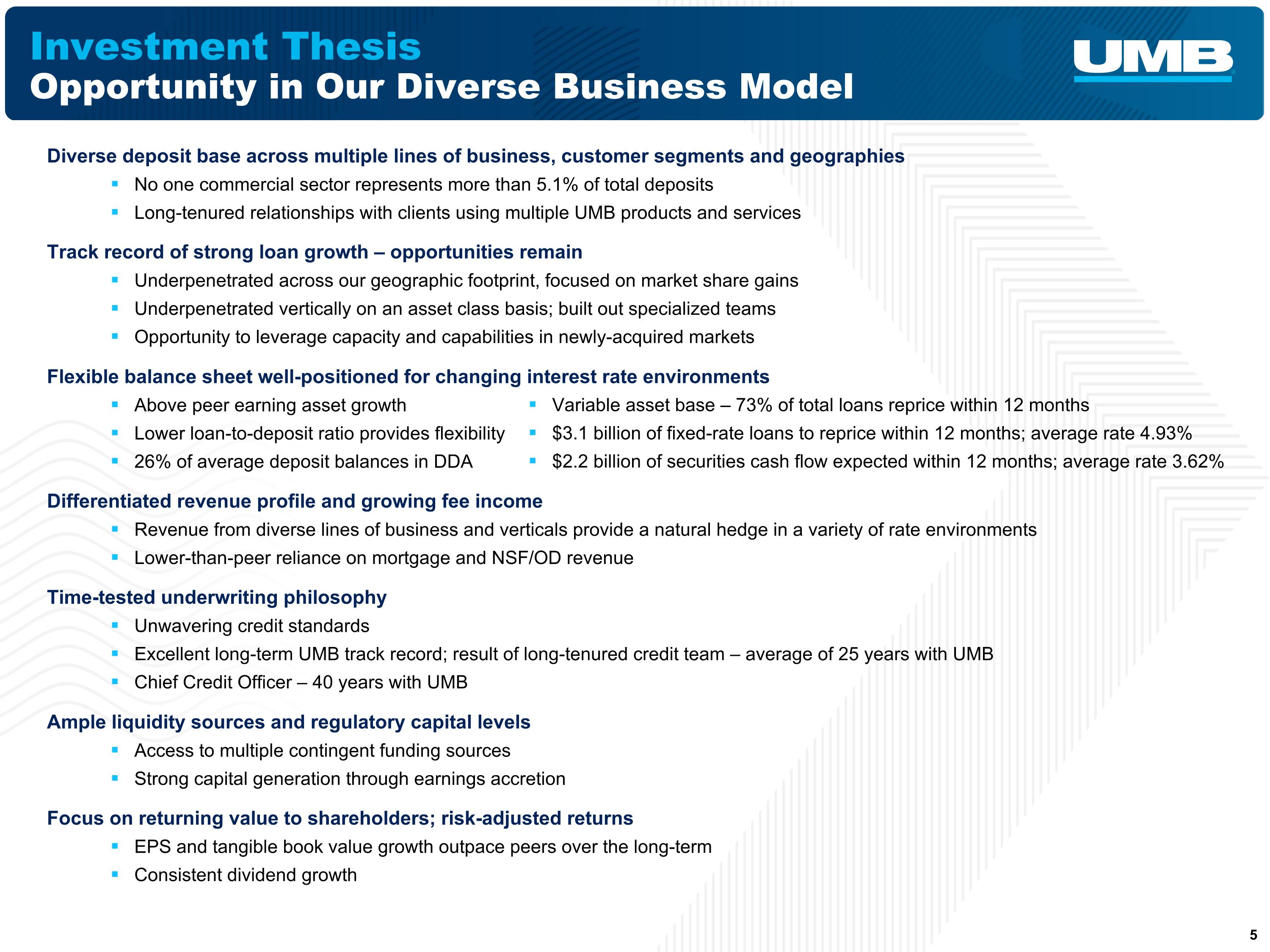 Investment Thesis
Opportunity in Our Diverse Business Model

UMB

Diverse deposit base across multiple lines of business, customer segments and geographies
- No one commercial sector represents more than 5.1% of total deposits
- Long-tenured relationships with clients using multiple UMB products and services

Track record of strong loan growth – opportunities remain
- Underpenetrated across our geographic footprint, focused on market share gains
- Underpenetrated vertically on an asset class basis; built out specialized teams
- Opportunity to leverage capacity and capabilities in newly-acquired markets

Flexible balance sheet well-positioned for changing interest rate environments
- Above peer earning asset growth
- Lower loan-to-deposit ratio provides flexibility
- 26% of average deposit balances in DDA

- Variable asset base – 73% of total loans reprice within 12 months
- \$3.1 billion of fixed-rate loans to reprice within 12 months; average rate 4.93%
- \$2.2 billion of securities cash flow expected within 12 months; average rate 3.62%

Differentiated revenue profile and growing fee income
- Revenue from diverse lines of business and verticals provide a natural hedge in a variety of rate environments
- Lower-than-peer reliance on mortgage and NSF/OD revenue

Time-tested underwriting philosophy
- Unwavering credit standards
- Excellent long-term UMB track record; result of long-tenured credit team – average of 25 years with UMB
- Chief Credit Officer – 40 years with UMB

Ample liquidity sources and regulatory capital levels
- Access to multiple contingent funding sources
- Strong capital generation through earnings accretion

Focus on returning value to shareholders; risk-adjusted returns
- EPS and tangible book value growth outpace peers over the long-term
- Consistent dividend growth

5